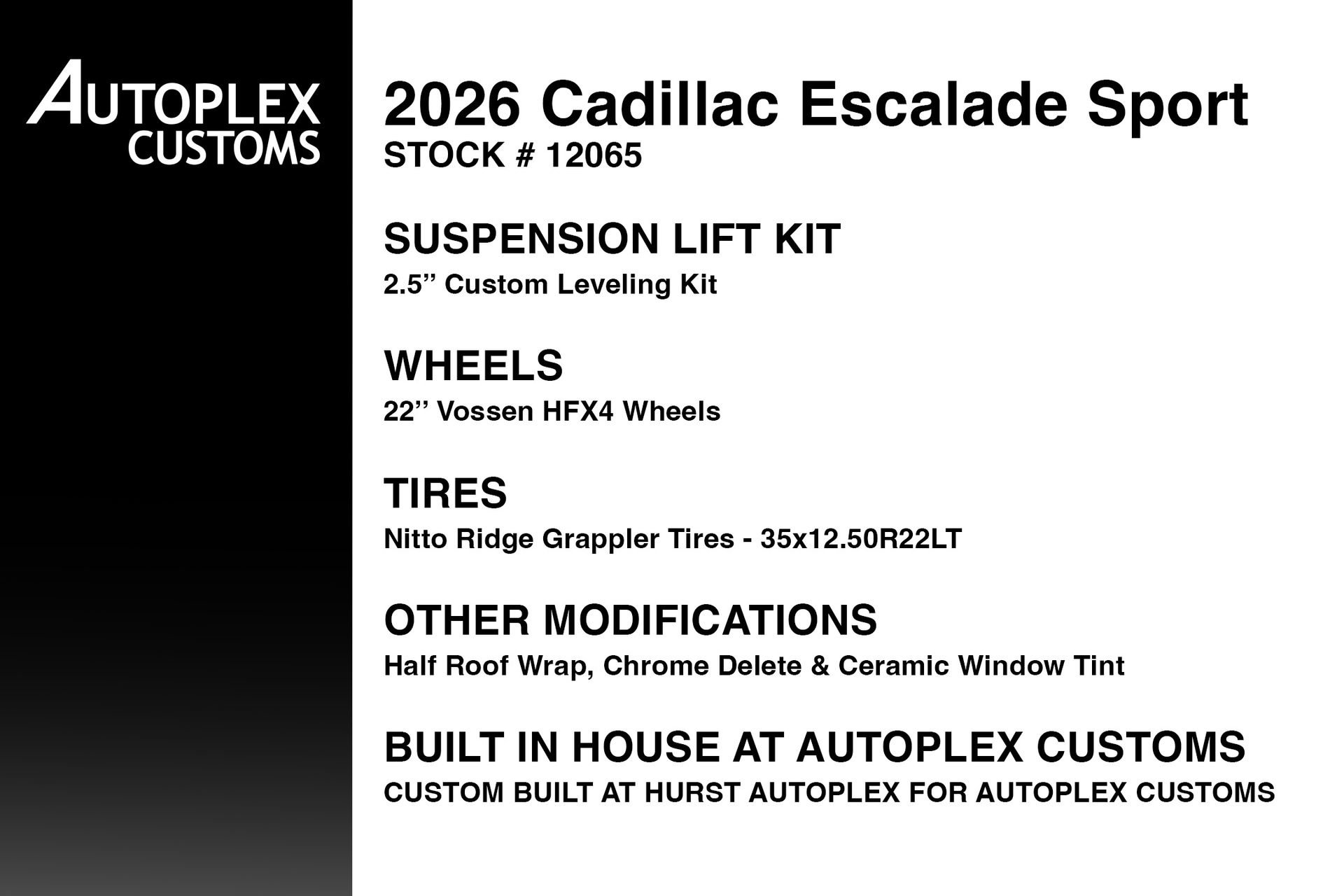 AUTOPLEX CUSTOMS

2026 Cadillac Escalade Sport
STOCK # 12065

SUSPENSION LIFT KIT
2.5” Custom Leveling Kit

WHEELS
22” Vossen HFX4 Wheels

TIRES
Nitto Ridge Grappler Tires - 35x12.50R22LT

OTHER MODIFICATIONS
Half Roof Wrap, Chrome Delete & Ceramic Window Tint

BUILT IN HOUSE AT AUTOPLEX CUSTOMS
CUSTOM BUILT AT HURST AUTOPLEX FOR AUTOPLEX CUSTOMS